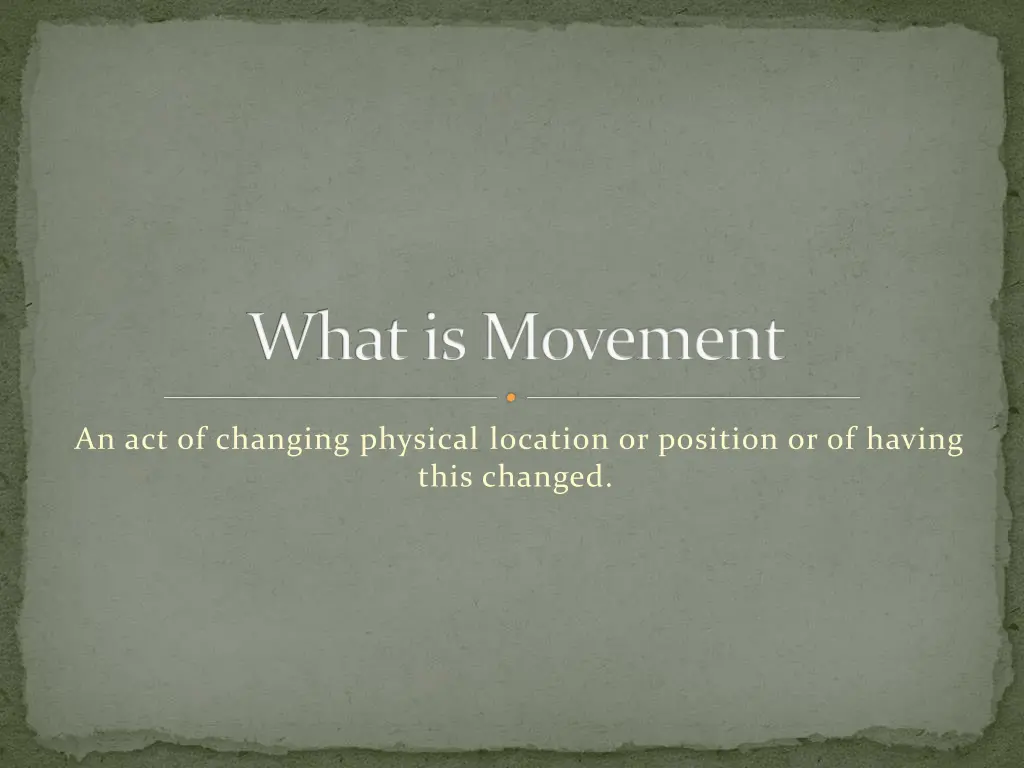 What is Movement

An act of changing physical location or position or of having this changed.